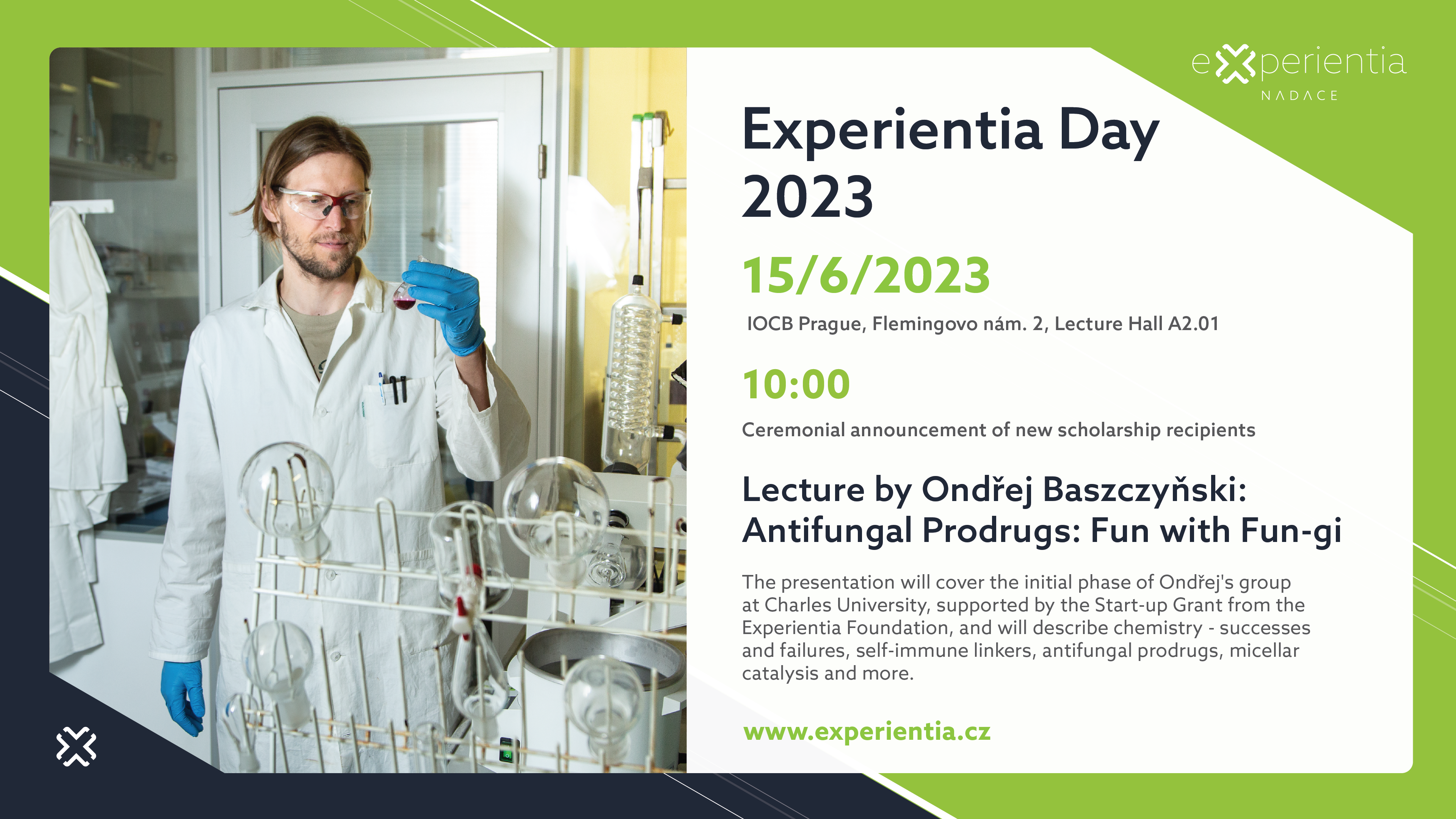 experientia
NADACE

Experientia Day 2023

15/6/2023

IOCB Prague, Flemingovo nám. 2, Lecture Hall A2.01

10:00

Ceremonial announcement of new scholarship recipients

Lecture by Ondřej Baszczyňski: Antifungal Prodrugs: Fun with Fun-gi

The presentation will cover the initial phase of Ondřej's group at Charles University, supported by the Start-up Grant from the Experientia Foundation, and will describe chemistry - successes and failures, self-immune linkers, antifungal prodrugs, micellar catalysis and more.

www.experientia.cz